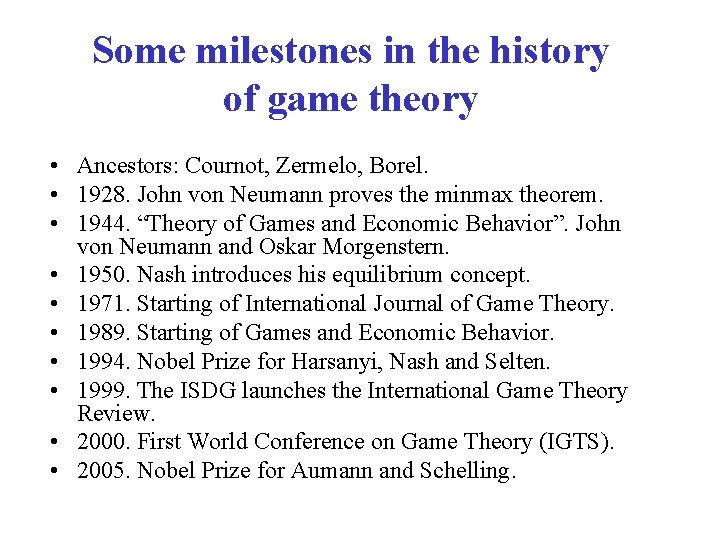 Some milestones in the history of game theory

• Ancestors: Cournot, Zermelo, Borel.
• 1928. John von Neumann proves the minmax theorem.
• 1944. “Theory of Games and Economic Behavior”. John von Neumann and Oskar Morgenstern.
• 1950. Nash introduces his equilibrium concept.
• 1971. Starting of International Journal of Game Theory.
• 1989. Starting of Games and Economic Behavior.
• 1994. Nobel Prize for Harsanyi, Nash and Selten.
• 1999. The ISDG launches the International Game Theory Review.
• 2000. First World Conference on Game Theory (IGTS).
• 2005. Nobel Prize for Aumann and Schelling.